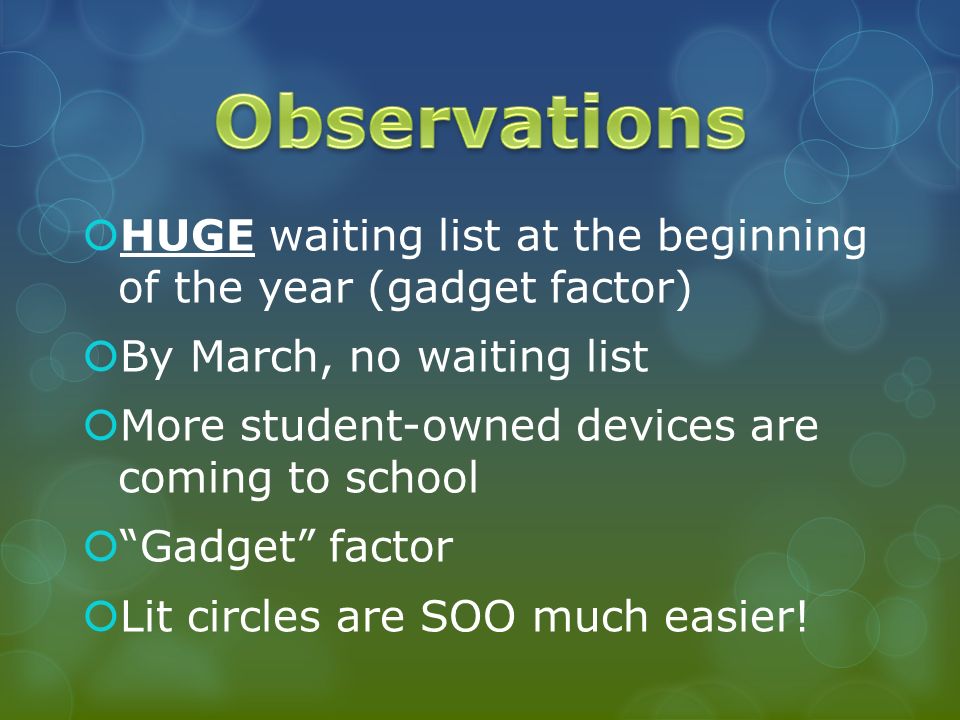 Observations

HUGE waiting list at the beginning of the year (gadget factor)

By March, no waiting list

More student-owned devices are coming to school

“Gadget” factor

Lit circles are SOO much easier!